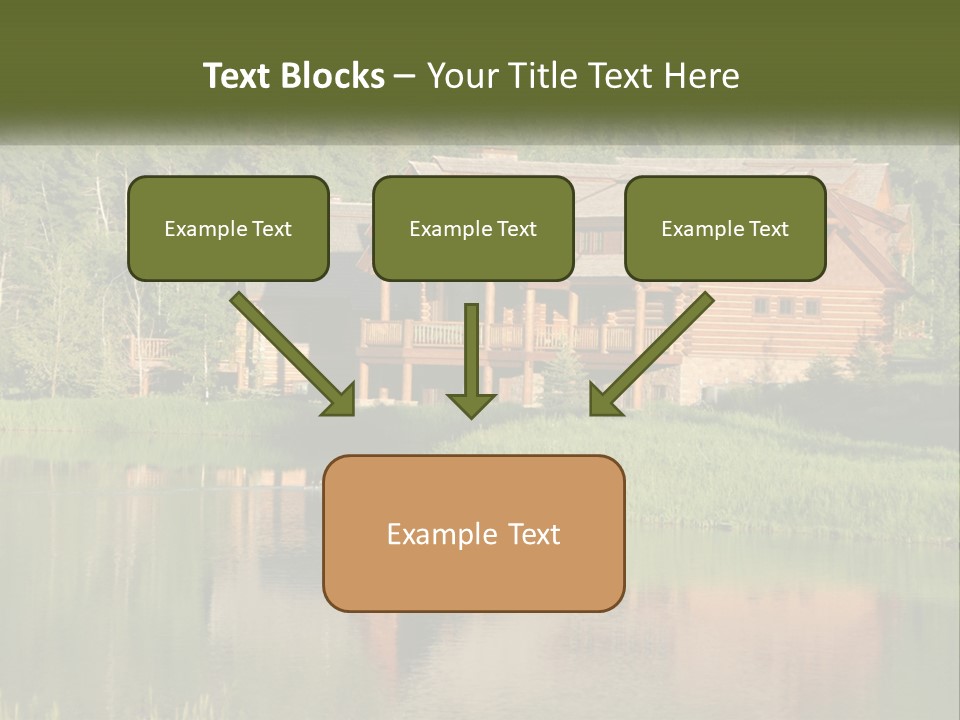 Text Blocks – Your Title Text Here

Example Text

Example Text

Example Text

Example Text